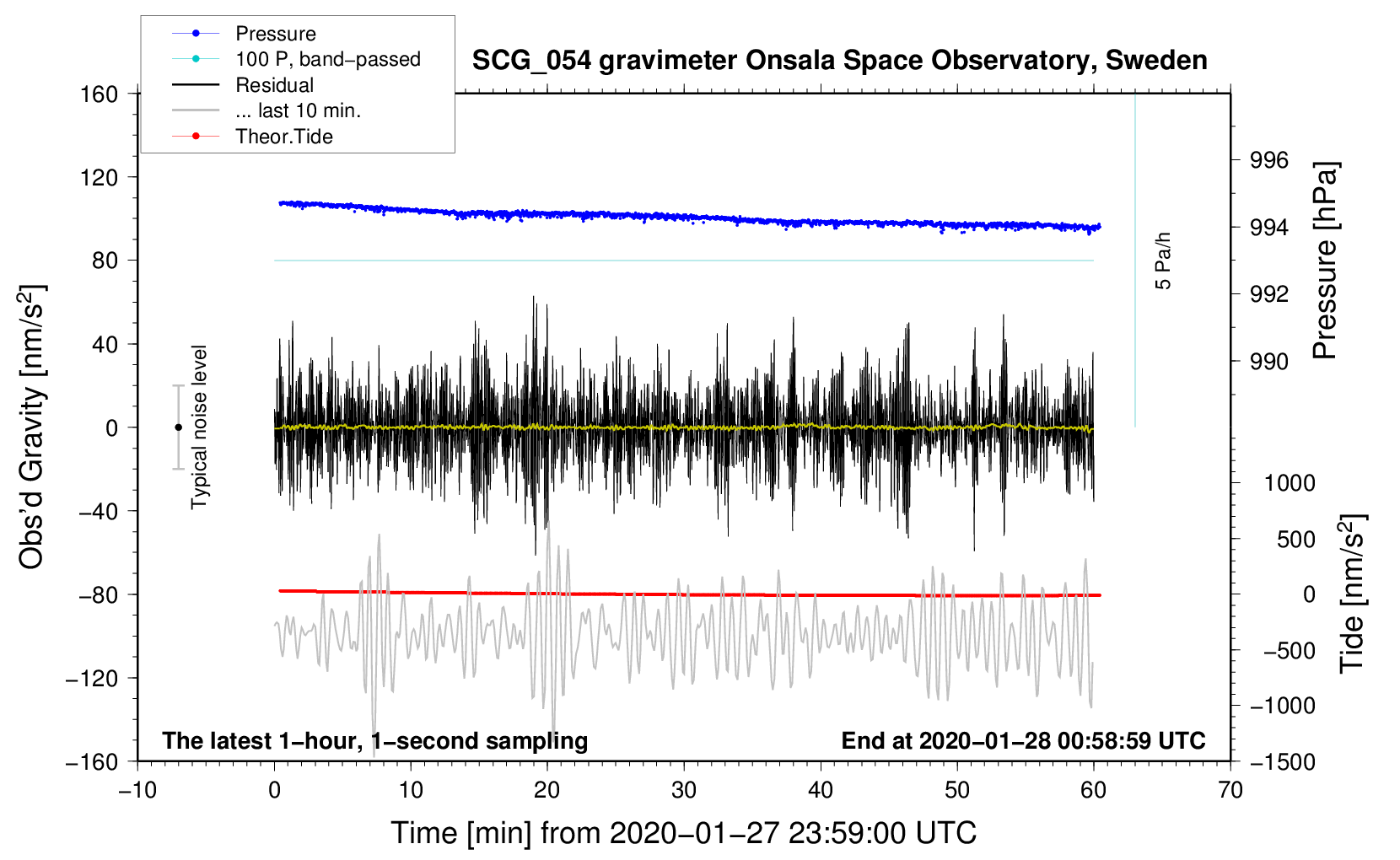 Pressure
100 P, band−passed
Residual
... last 10 min.
Theor.Tide

SCG_054 gravimeter Onsala Space Observatory, Sweden

160
120
80
40
0
−40
−80
−120
−160

Obs'd Gravity [nm/s$^2$]

Typical noise level

5 Pa/h

996
994
992
990

Pressure [hPa]

1000
500
0
−500
−1000
−1500

Tide [nm/s$^2$]

The latest 1−hour, 1−second sampling

End at 2020−01−28 00:58:59 UTC

−10
0
10
20
30
40
50
60
70

Time [min] from 2020−01−27 23:59:00 UTC